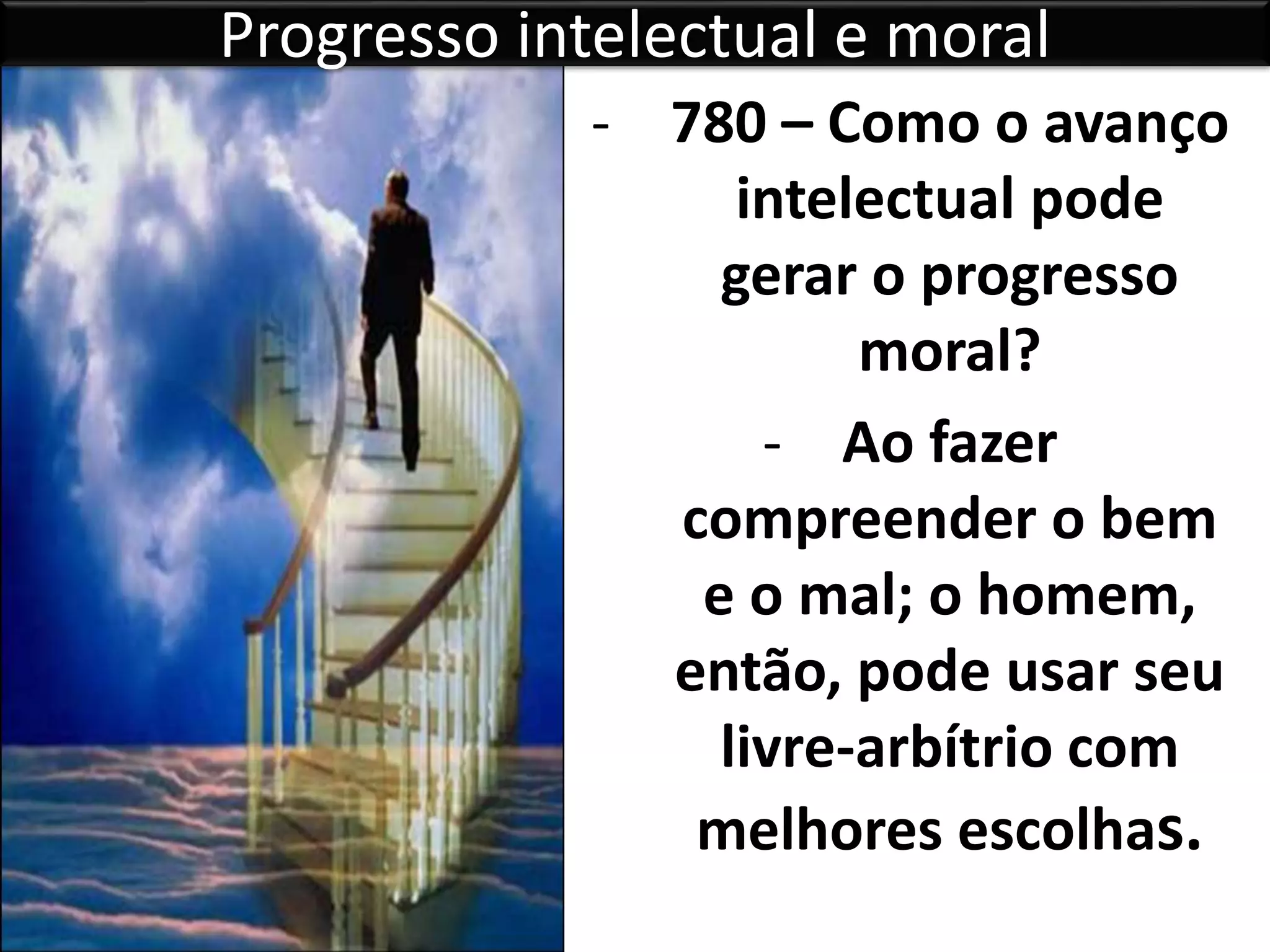 Progresso intelectual e moral

- 780 – Como o avanço intelectual pode gerar o progresso moral?

- Ao fazer compreender o bem e o mal; o homem, então, pode usar seu livre-arbítrio com melhores escolhas.